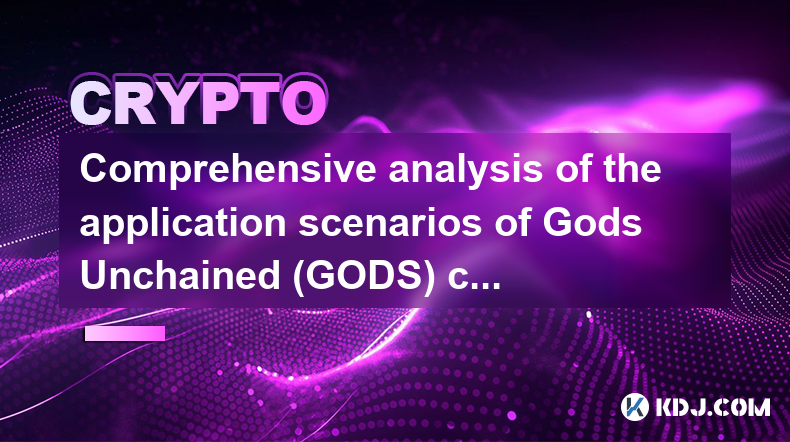 CRYPTO

Comprehensive analysis of the application scenarios of Gods Unchained (GODS) c...

KDJ.COM